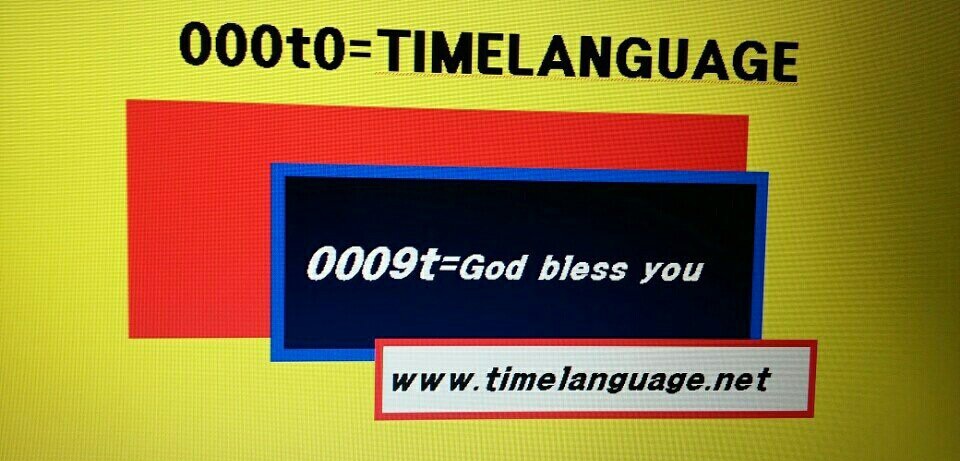 000t0=TIMELANGUAGE

0009t=God bless you

www.timelanguage.net